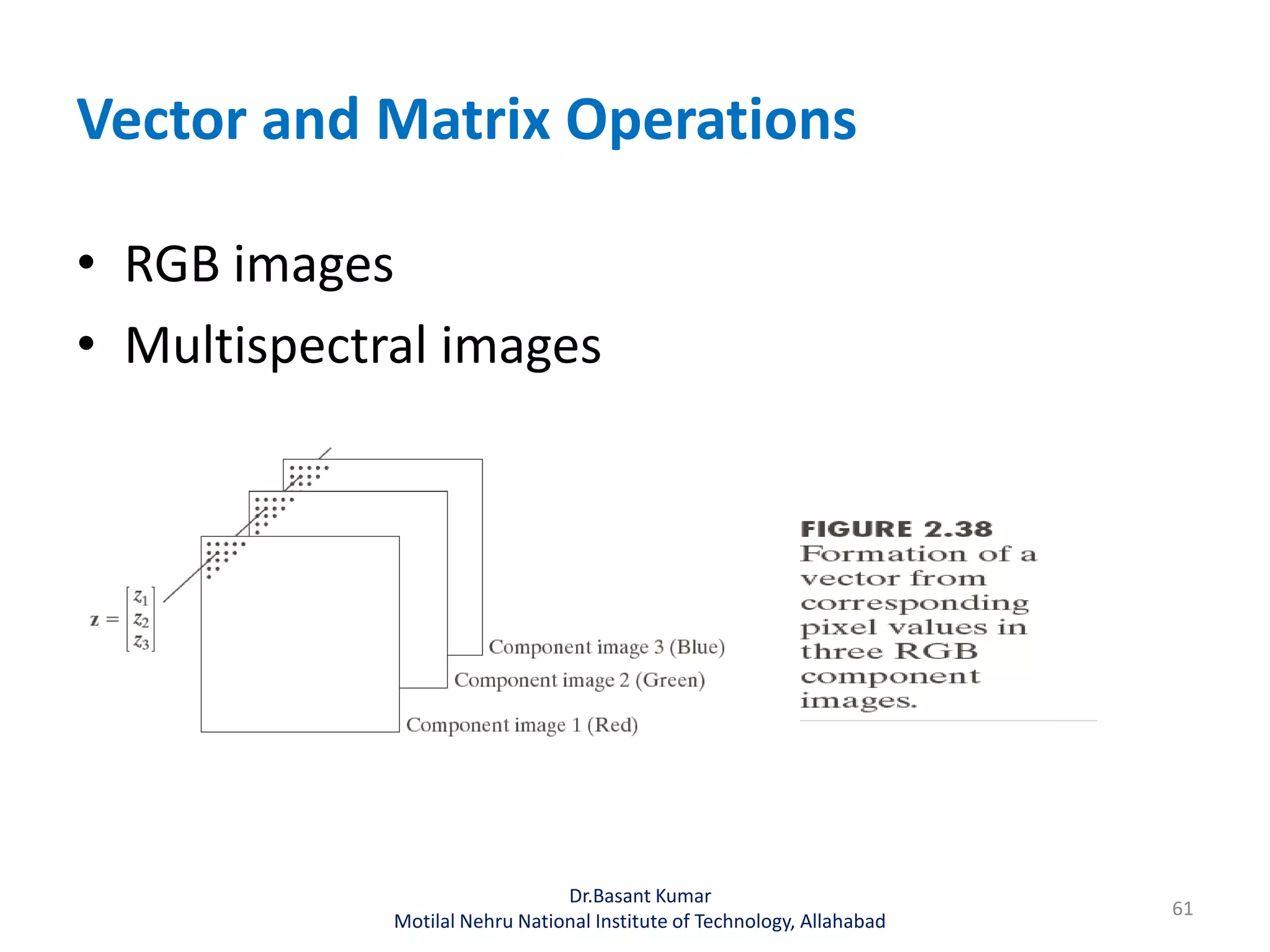 Vector and Matrix Operations

• RGB images
• Multispectral images

$\mathbf{z} = \begin{bmatrix} z_1 \\ z_2 \\ z_3 \end{bmatrix}$

Component image 3 (Blue)
Component image 2 (Green)
Component image 1 (Red)

FIGURE 2.38 Formation of a vector from corresponding pixel values in three RGB component images.

Dr.Basant Kumar
Motilal Nehru National Institute of Technology, Allahabad

61